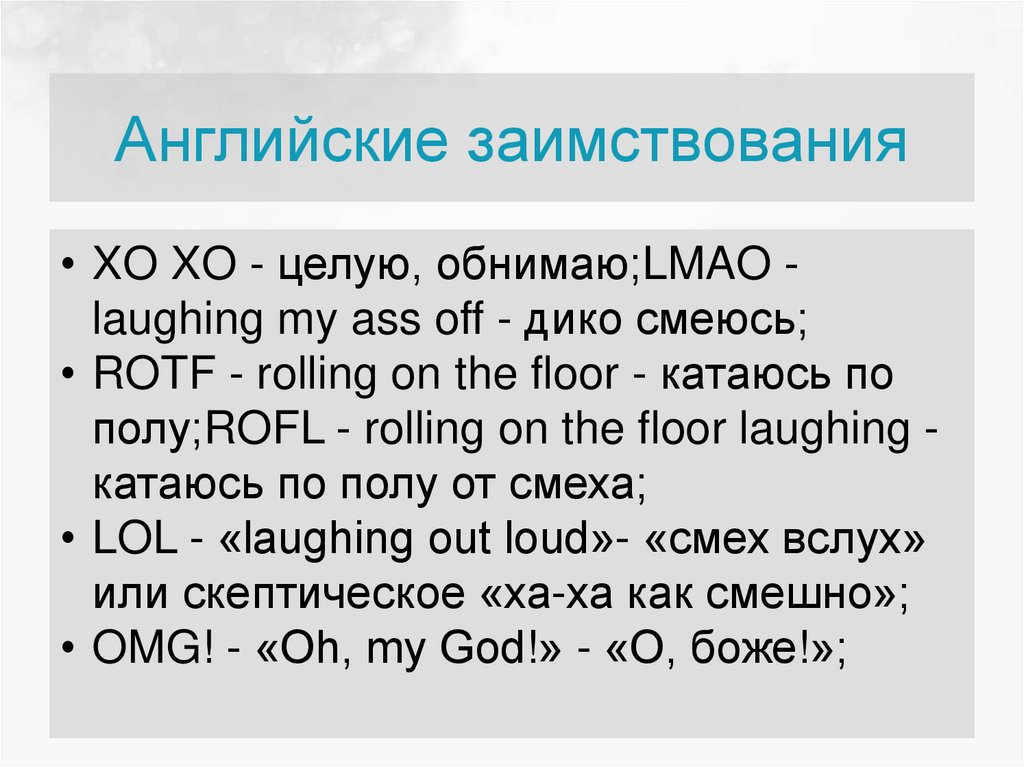 Английские заимствования

• XO XO - целую, обнимаю;LMAO - laughing my ass off - дико смеюсь;
• ROTF - rolling on the floor - катаюсь по полу;ROFL - rolling on the floor laughing - катаюсь по полу от смеха;
• LOL - «laughing out loud»- «смех вслух» или скептическое «ха-ха как смешно»;
• OMG! - «Oh, my God!» - «О, боже!»;